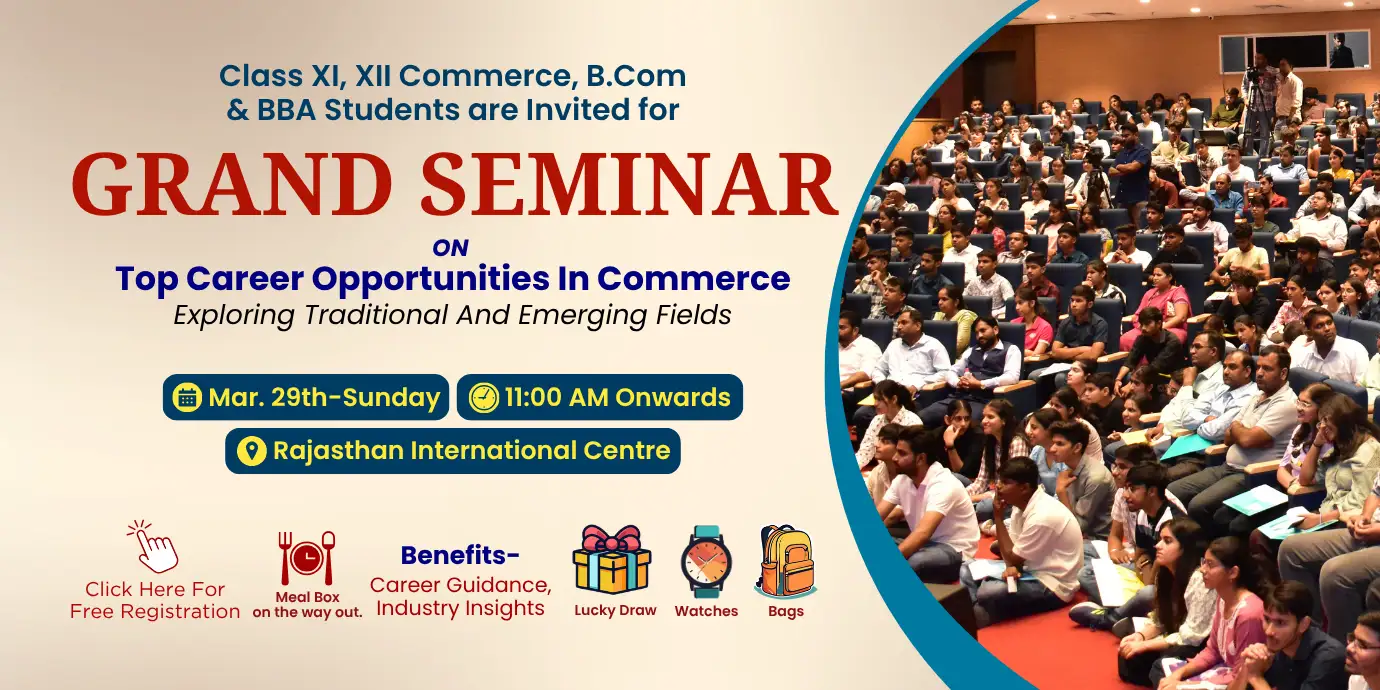 Class XI, XII Commerce, B.Com & BBA Students are Invited for

GRAND SEMINAR

ON

Top Career Opportunities In Commerce

Exploring Traditional And Emerging Fields

Mar. 29th-Sunday

11:00 AM Onwards

Rajasthan International Centre

Click Here For Free Registration

Meal Box on the way out.

Benefits-

Career Guidance, Industry Insights

Lucky Draw

Watches

Bags